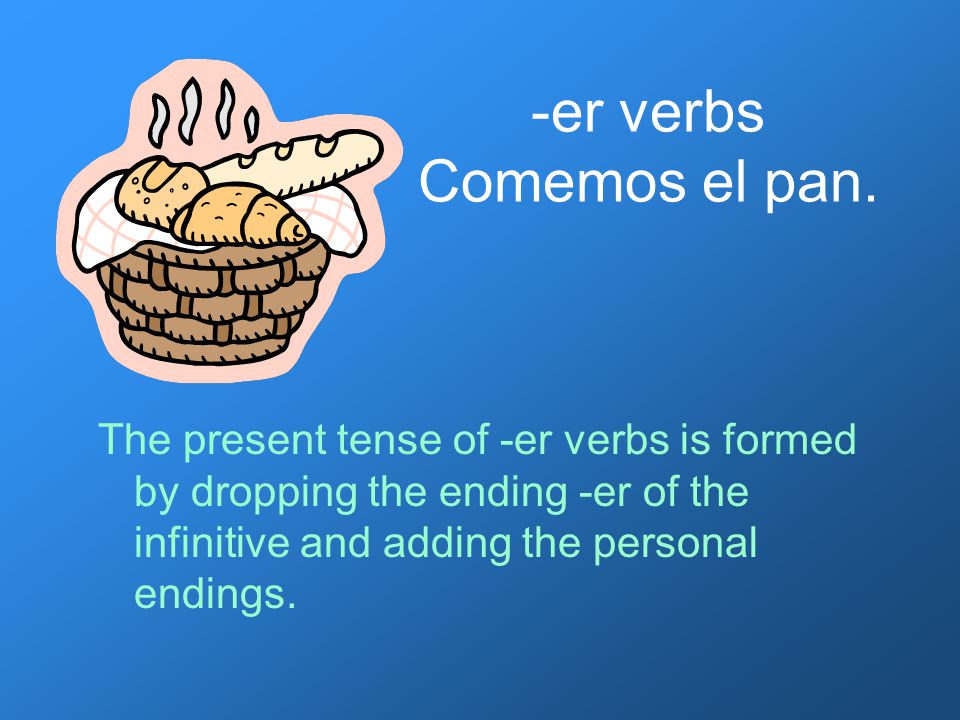 -er verbs
Comemos el pan.

The present tense of -er verbs is formed by dropping the ending -er of the infinitive and adding the personal endings.